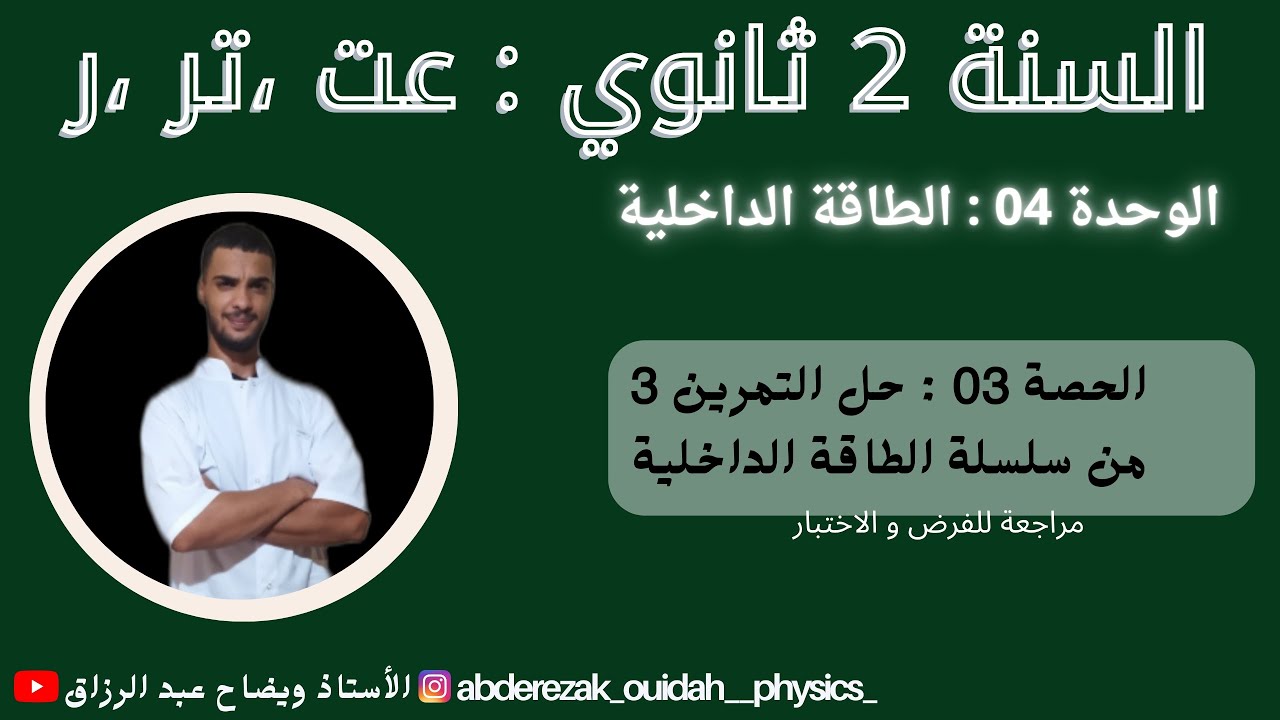 السنة 2 ثانوي : عت ،تر ،ر

الوحدة 04 : الطاقة الداخلية

الحصة 03 : حل التمرين 3
من سلسلة الطاقة الداخلية

مراجعة للفرض و الاختبار

الأستاذ ويضاح عبد الرزاق abderezak_ouidah__physics_